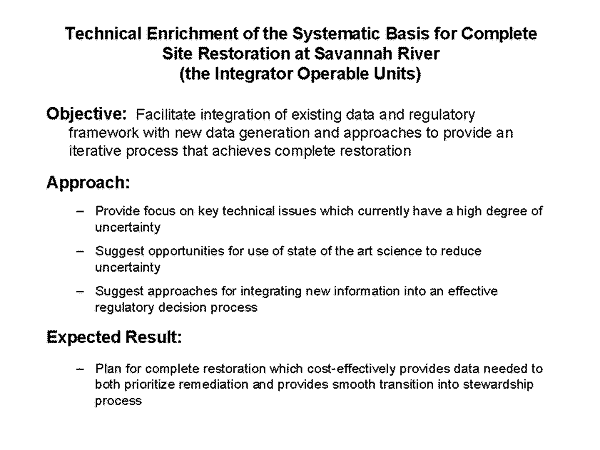 Technical Enrichment of the Systematic Basis for Complete Site Restoration at Savannah River
(the Integrator Operable Units)

Objective: Facilitate integration of existing data and regulatory framework with new data generation and approaches to provide an iterative process that achieves complete restoration

Approach:

– Provide focus on key technical issues which currently have a high degree of uncertainty

– Suggest opportunities for use of state of the art science to reduce uncertainty

– Suggest approaches for integrating new information into an effective regulatory decision process

Expected Result:

– Plan for complete restoration which cost-effectively provides data needed to both prioritize remediation and provides smooth transition into stewardship process